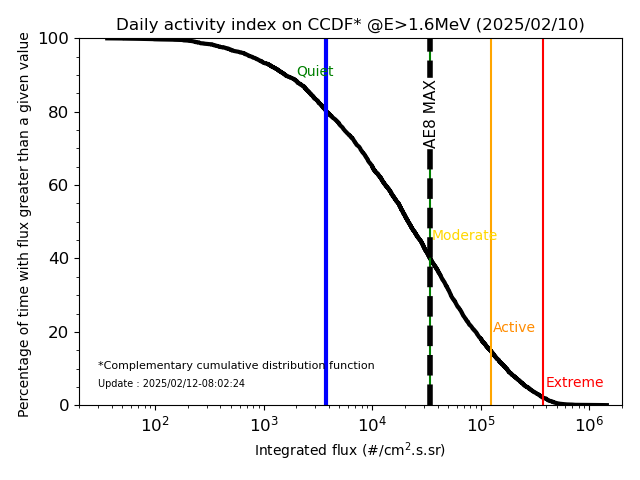 Daily activity index on CCDF* @E>1.6MeV (2025/02/10)

Percentage of time with flux greater than a given value

100
80
60
40
20
0

Quiet
AE8 MAX
Moderate
Active
Extreme

*Complementary cumulative distribution function
Update : 2025/02/12-08:02:24

$10^2$ $10^3$ $10^4$ $10^5$ $10^6$

Integrated flux (#/cm$^2$.s.sr)